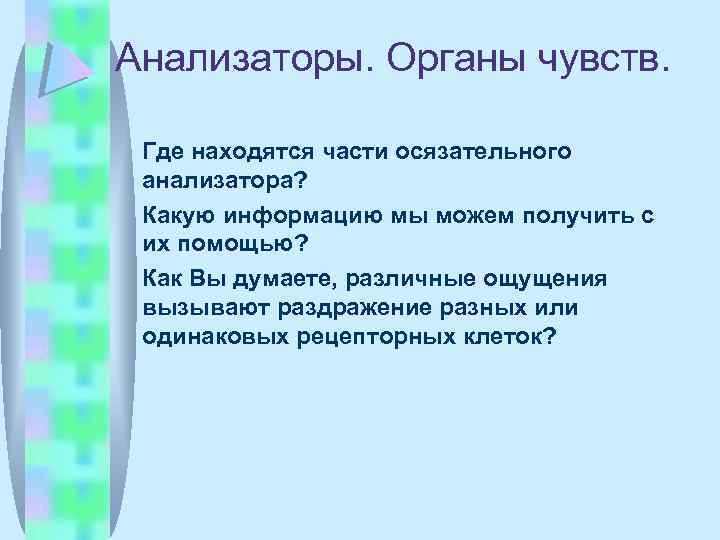 Анализаторы. Органы чувств.

Где находятся части осязательного анализатора?

Какую информацию мы можем получить с их помощью?

Как Вы думаете, различные ощущения вызывают раздражение разных или одинаковых рецепторных клеток?